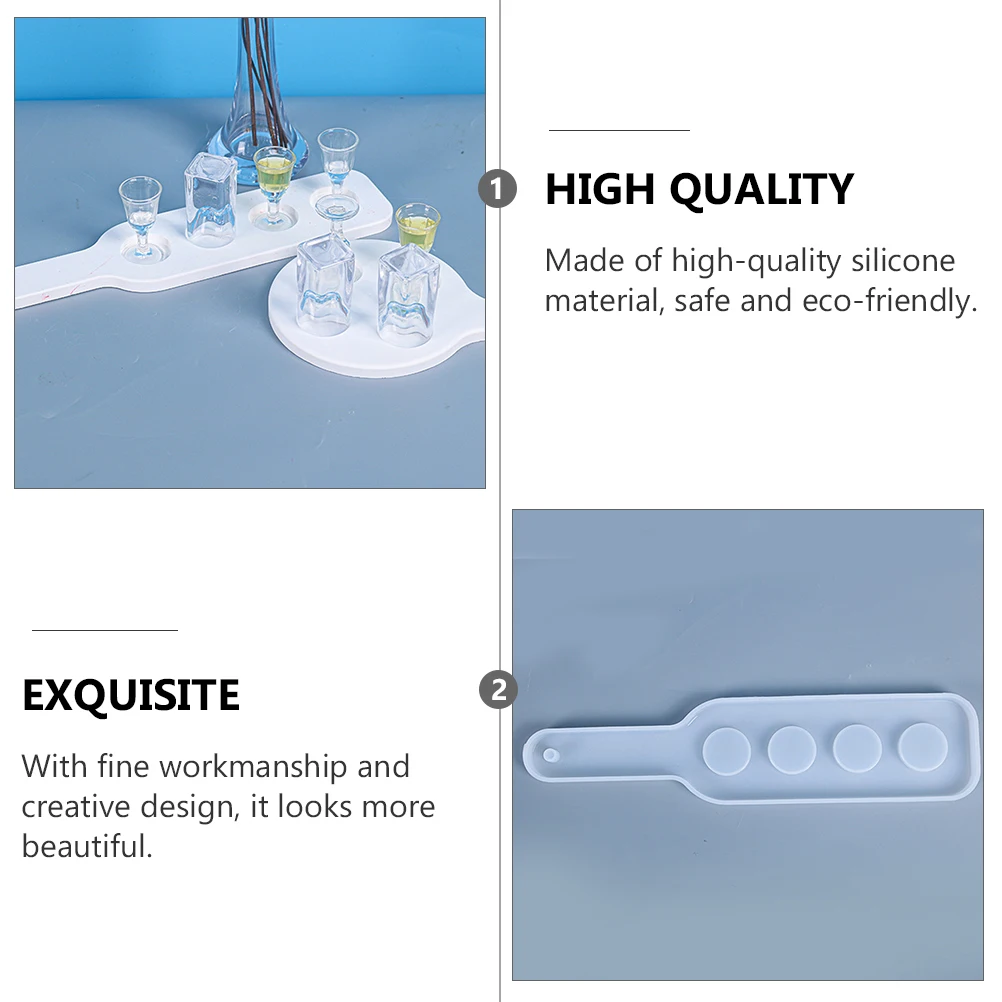 1

HIGH QUALITY

Made of high-quality silicone material, safe and eco-friendly.

2

EXQUISITE

With fine workmanship and creative design, it looks more beautiful.